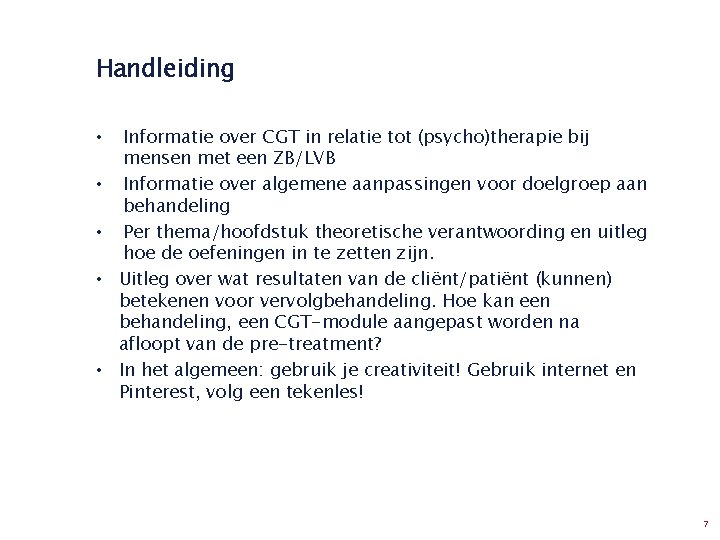 Handleiding

• Informatie over CGT in relatie tot (psycho)therapie bij mensen met een ZB/LVB

• Informatie over algemene aanpassingen voor doelgroep aan behandeling

• Per thema/hoofdstuk theoretische verantwoording en uitleg hoe de oefeningen in te zetten zijn.

• Uitleg over wat resultaten van de cliënt/patiënt (kunnen) betekenen voor vervolgbehandeling. Hoe kan een behandeling, een CGT-module aangepast worden na afloopt van de pre-treatment?

• In het algemeen: gebruik je creativiteit! Gebruik internet en Pinterest, volg een tekenles!

7